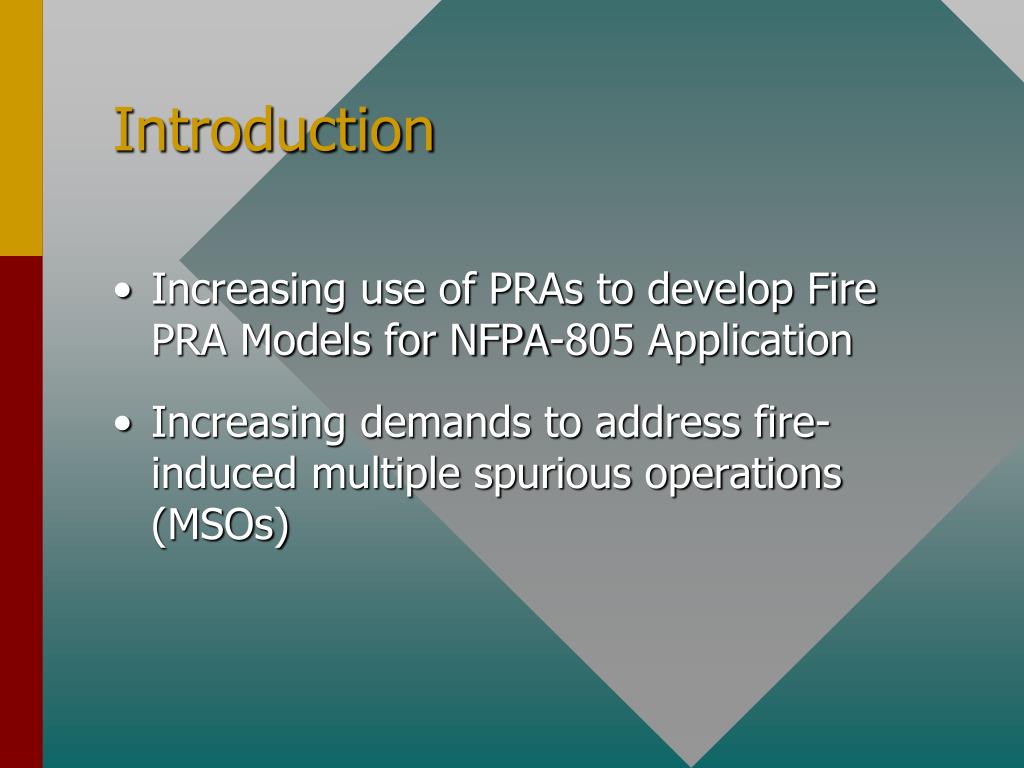 Introduction

• Increasing use of PRAs to develop Fire PRA Models for NFPA-805 Application

• Increasing demands to address fire-induced multiple spurious operations (MSOs)